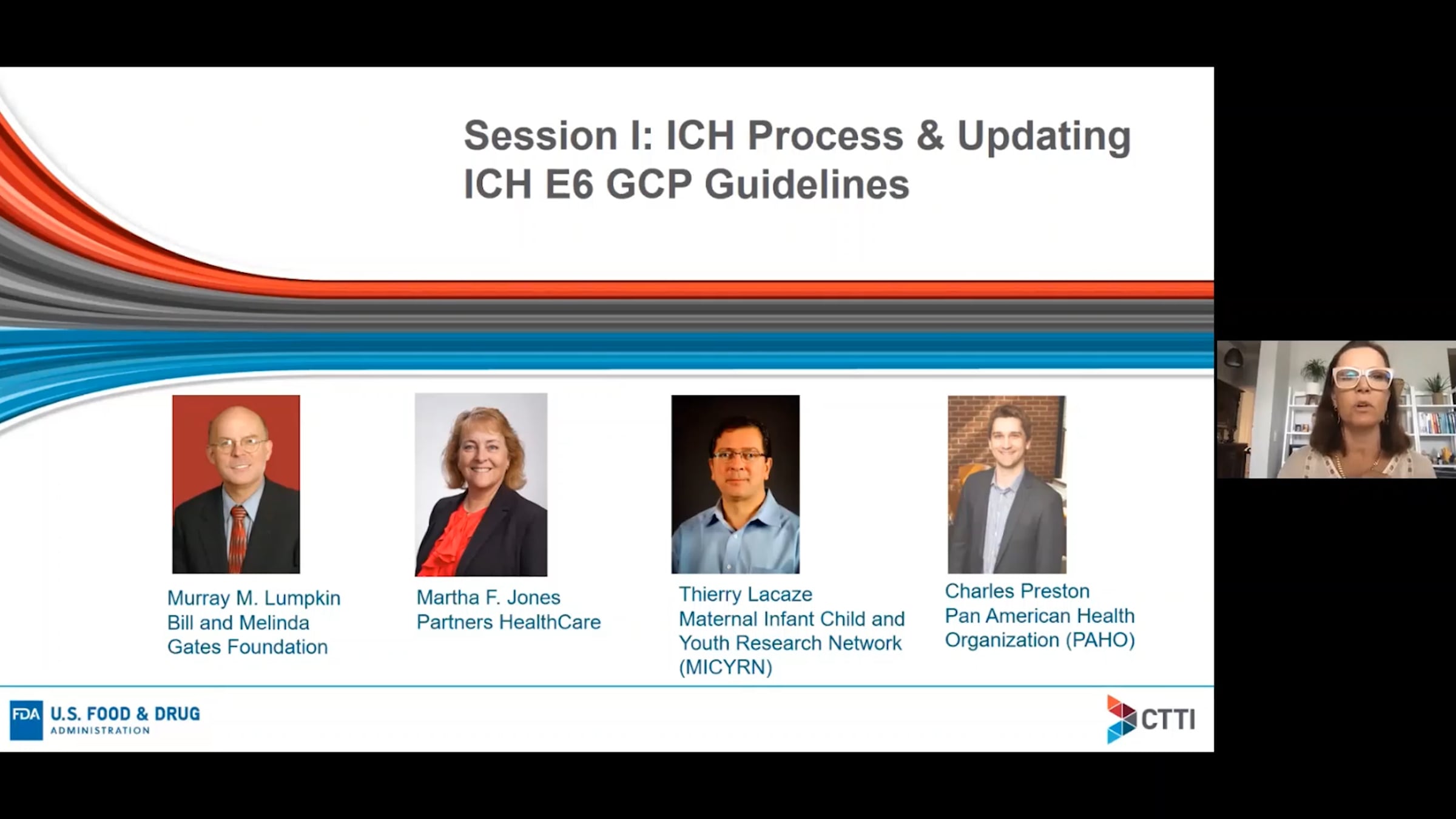 Session I: ICH Process & Updating ICH E6 GCP Guidelines

Murray M. Lumpkin
Bill and Melinda Gates Foundation

Martha F. Jones
Partners HealthCare

Thierry Lacaze
Maternal Infant Child and Youth Research Network (MICYRN)

Charles Preston
Pan American Health Organization (PAHO)

FDA U.S. FOOD & DRUG ADMINISTRATION

CTTI